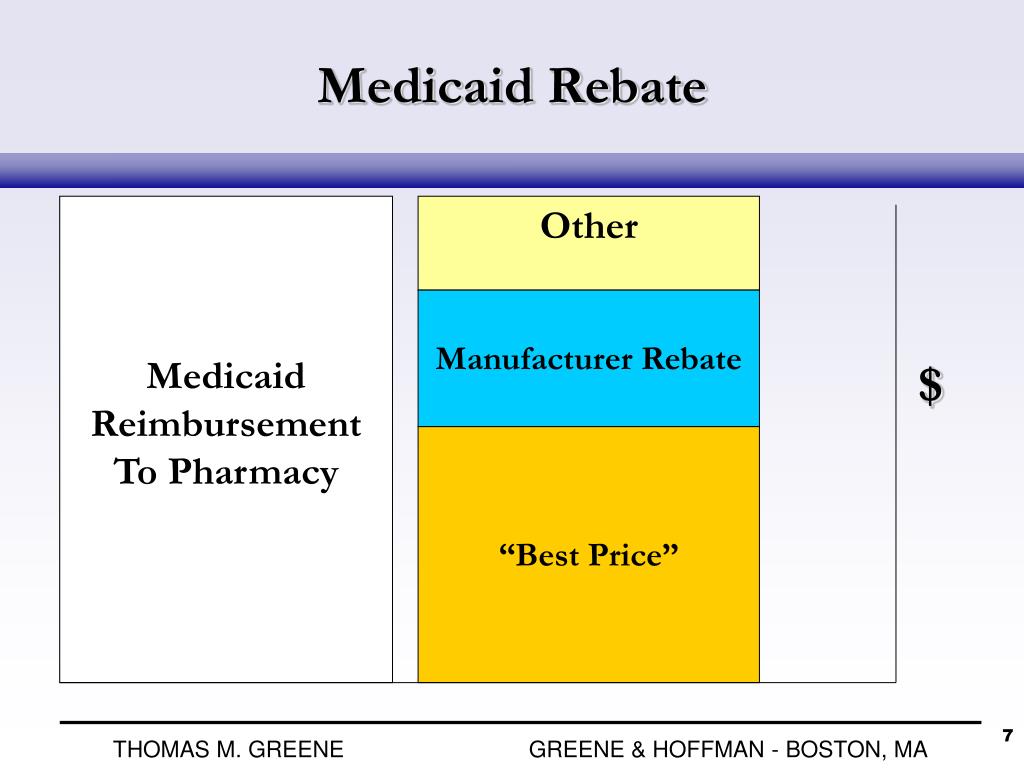 Medicaid Rebate

Medicaid Reimbursement To Pharmacy

Other

Manufacturer Rebate

“Best Price”

$

THOMAS M. GREENE

GREENE & HOFFMAN - BOSTON, MA

7